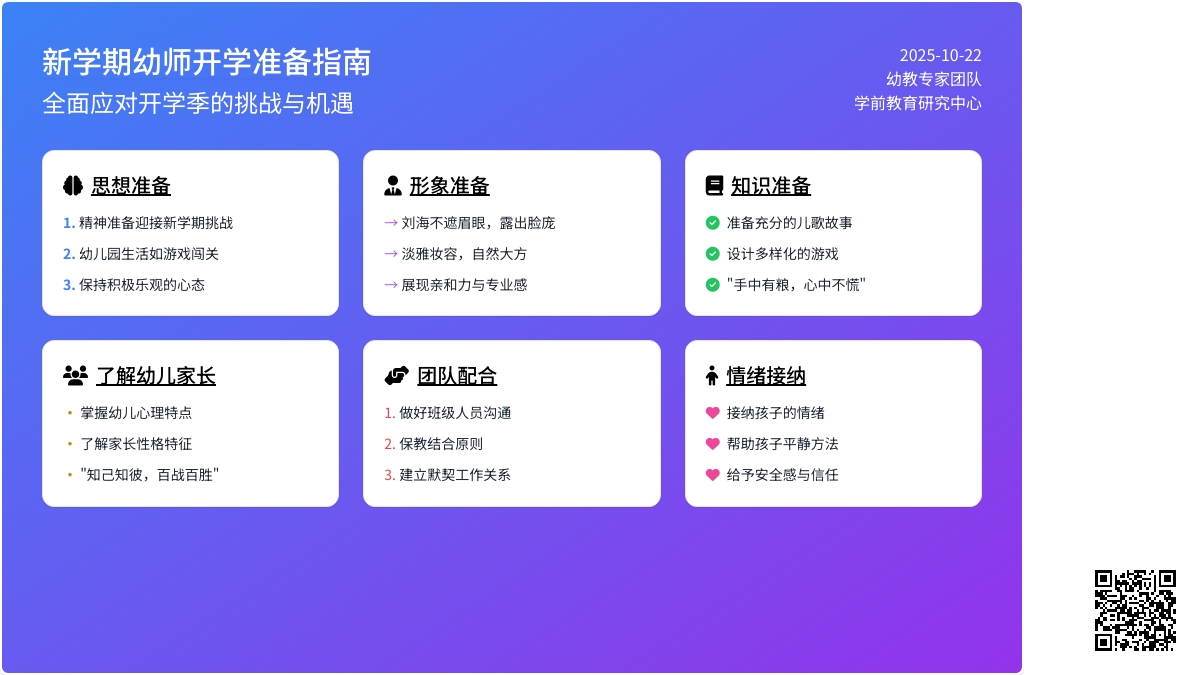 新学期幼师开学准备指南
全面应对开学季的挑战与机遇

2025-10-22
幼教专家团队
学前教育研究中心

思想准备
1. 精神准备迎接新学期挑战
2. 幼儿园生活如游戏闯关
3. 保持积极乐观的心态

形象准备
→ 刘海不遮眉眼，露出脸庞
→ 淡雅妆容，自然大方
→ 展现亲和力与专业感

知识准备
准备充分的儿歌故事
设计多样化的游戏
"手中有粮，心中不慌"

了解幼儿家长
• 掌握幼儿心理特点
• 了解家长性格特征
• "知己知彼，百战百胜"

团队配合
1. 做好班级人员沟通
2. 保教结合原则
3. 建立默契工作关系

情绪接纳
接纳孩子的情绪
帮助孩子平静方法
给予安全感与信任